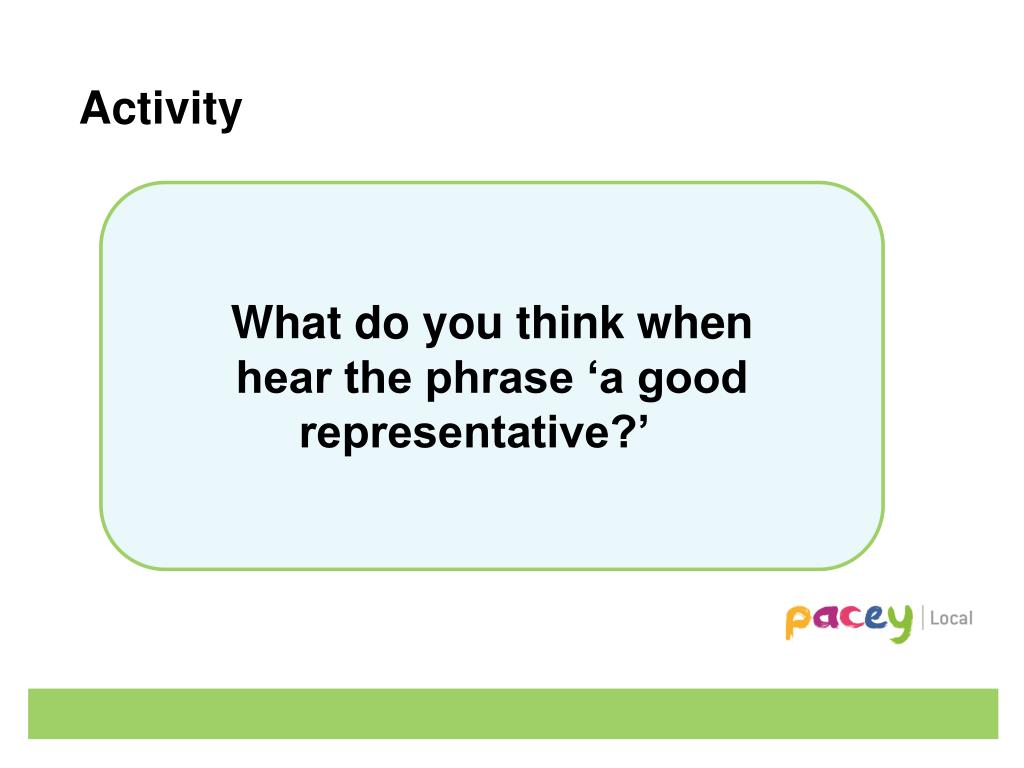 Activity

What do you think when hear the phrase ‘a good representative?’

pacey | Local